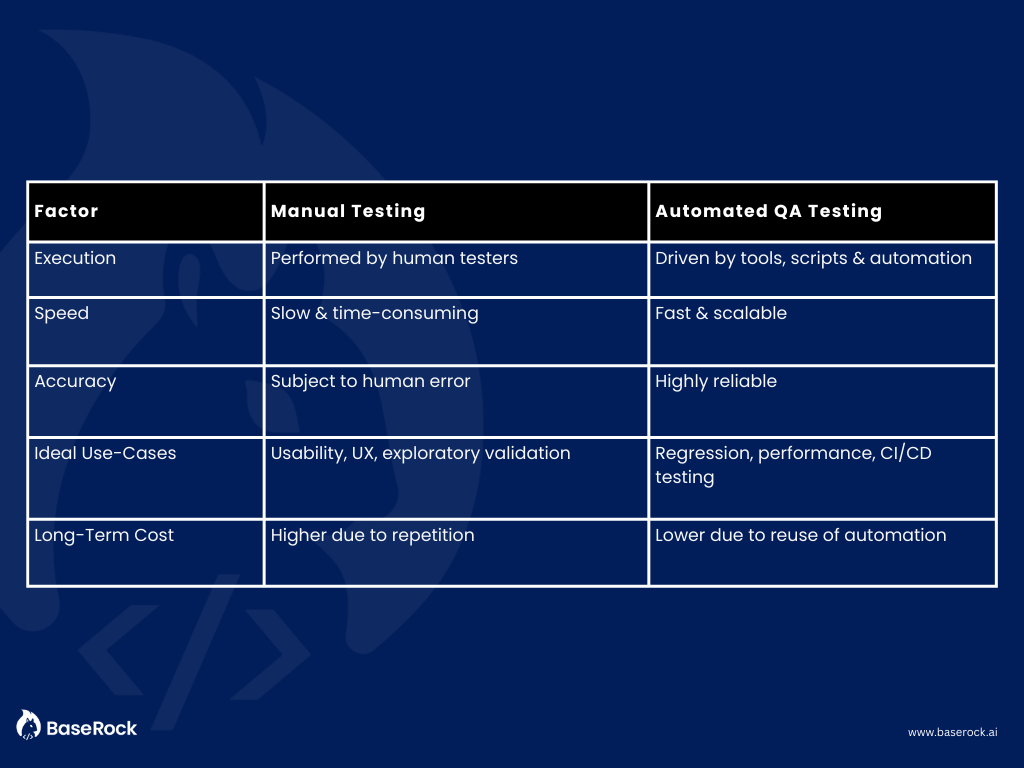 | Factor | Manual Testing | Automated QA Testing |
|---|---|---|
| Execution | Performed by human testers | Driven by tools, scripts & automation |
| Speed | Slow & time-consuming | Fast & scalable |
| Accuracy | Subject to human error | Highly reliable |
| Ideal Use-Cases | Usability, UX, exploratory validation | Regression, performance, CI/CD testing |
| Long-Term Cost | Higher due to repetition | Lower due to reuse of automation |

BaseRock

www.baserock.ai